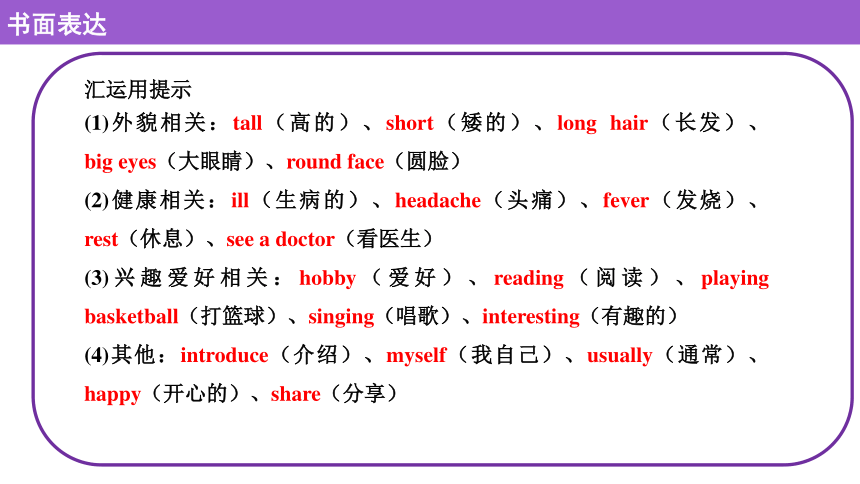 书面表达

汇运用提示

(1)外貌相关：tall（高的）、short（矮的）、long hair（长发）、big eyes（大眼睛）、round face（圆脸）

(2)健康相关：ill（生病的）、headache（头痛）、fever（发烧）、rest（休息）、see a doctor（看医生）

(3)兴趣爱好相关：hobby（爱好）、reading（阅读）、playing basketball（打篮球）、singing（唱歌）、interesting（有趣的）

(4)其他：introduce（介绍）、myself（我自己）、usually（通常）、happy（开心的）、share（分享）